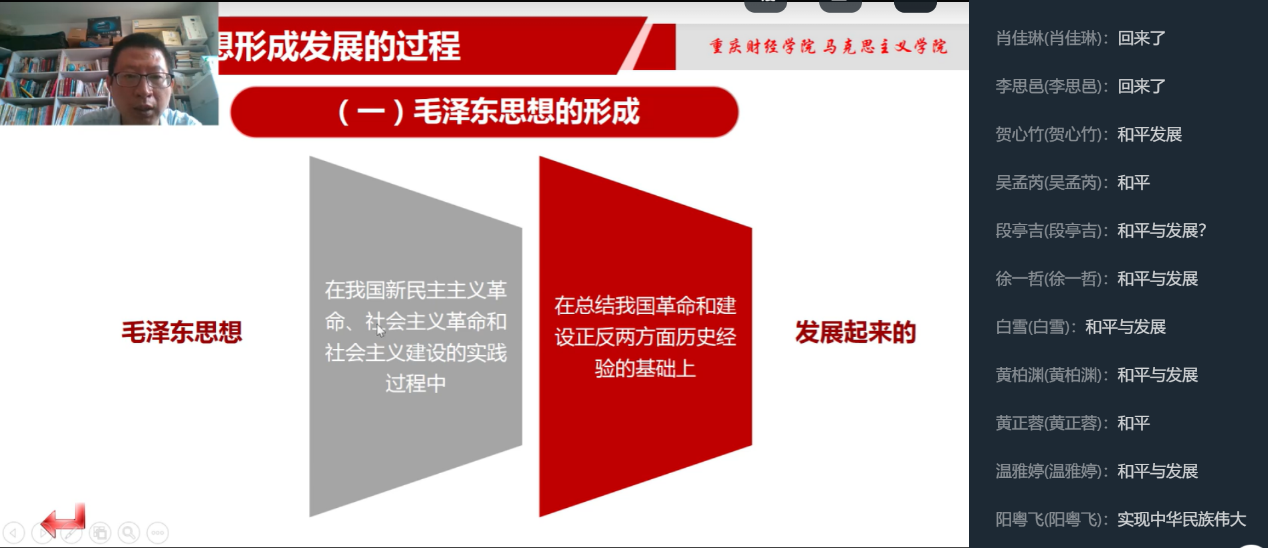 想形成发展的过程

重庆财经学院 马克思主义学院

（一）毛泽东思想的形成

毛泽东思想

在我国新民主主义革命、社会主义革命和社会主义建设的实践过程中

在总结我国革命和建设正反两方面历史经验的基础上

发展起来的

肖佳琳(肖佳琳)：回来了

李思邑(李思邑)：回来了

贺心竹(贺心竹)：和平发展

吴孟芮(吴孟芮)：和平

段亭吉(段亭吉)：和平与发展?

徐一哲(徐一哲)：和平与发展

白雪(白雪)：和平与发展

黄柏渊(黄柏渊)：和平与发展

黄正蓉(黄正蓉)：和平

温雅婷(温雅婷)：和平与发展

阳粤飞(阳粤飞)：实现中华民族伟大